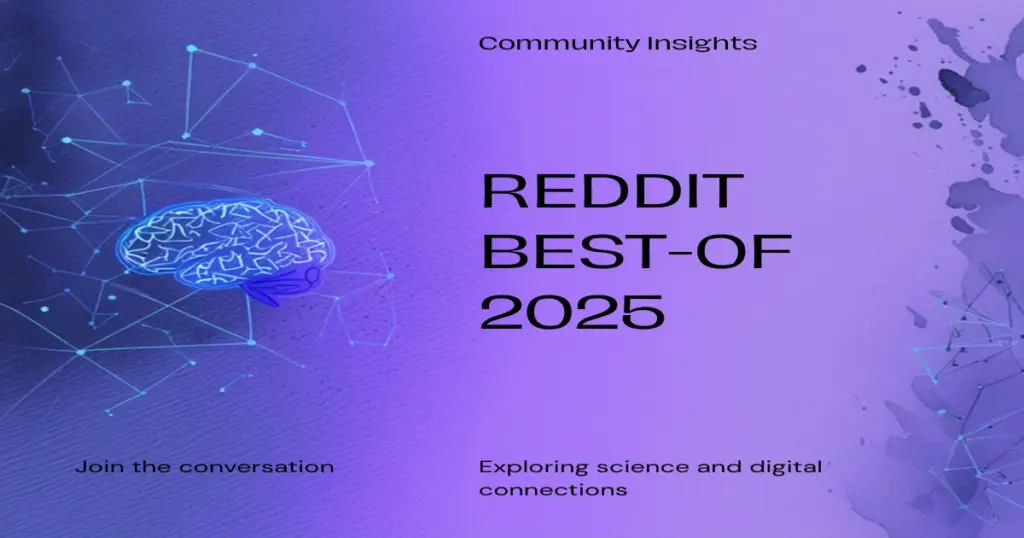 Community Insights

REDDIT BEST-OF 2025

Join the conversation

Exploring science and digital connections